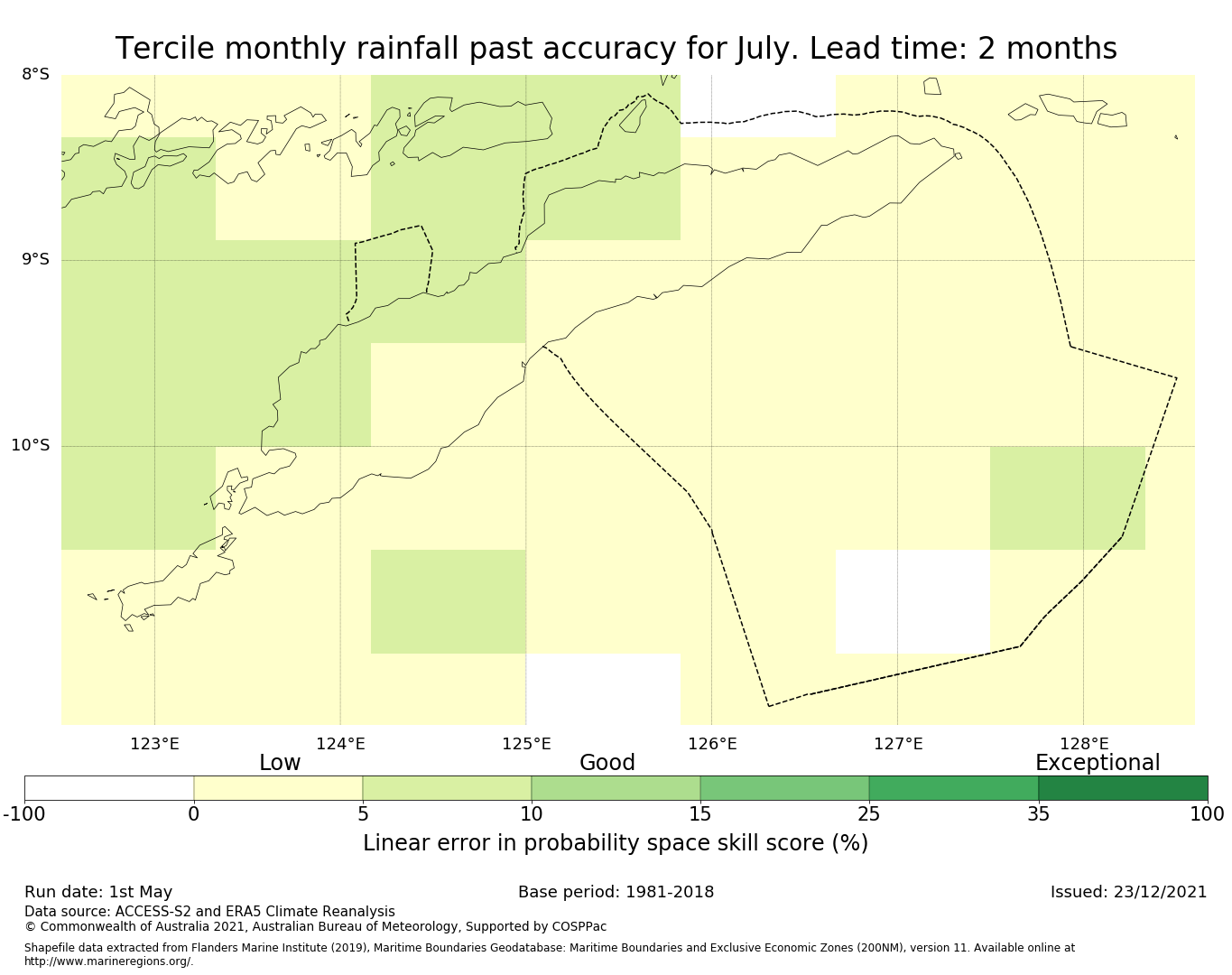 Tercile monthly rainfall past accuracy for July. Lead time: 2 months

8°S
9°S
10°S

123°E 124°E 125°E 126°E 127°E 128°E

Low Good Exceptional

-100 0 5 10 15 25 35 100

Linear error in probability space skill score (%)

Run date: 1st May
Base period: 1981-2018
Issued: 23/12/2021

Data source: ACCESS-S2 and ERA5 Climate Reanalysis
© Commonwealth of Australia 2021, Australian Bureau of Meteorology, Supported by COSPPac

Shapefile data extracted from Flanders Marine Institute (2019), Maritime Boundaries Geodatabase: Maritime Boundaries and Exclusive Economic Zones (200NM), version 11. Available online at http://www.marineregions.org/.